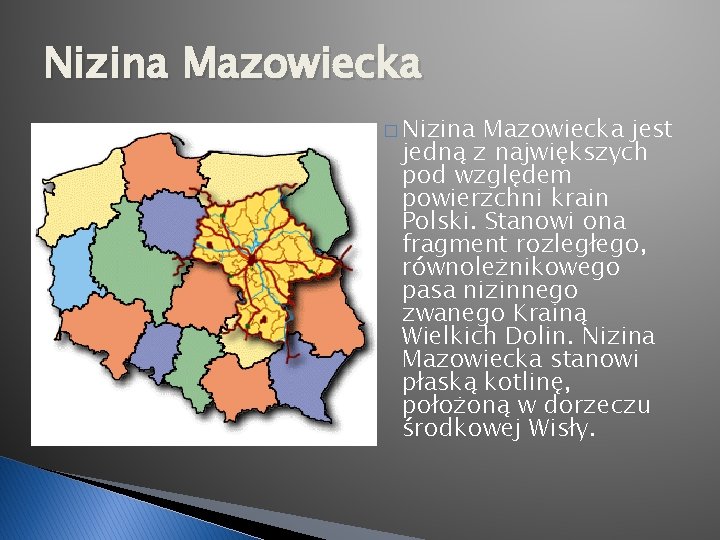 Nizina Mazowiecka

Nizina Mazowiecka jest jedną z największych pod względem powierzchni krain Polski. Stanowi ona fragment rozległego, równoleżnikowego pasa nizinnego zwanego Krainą Wielkich Dolin. Nizina Mazowiecka stanowi płaską kotlinę, położoną w dorzeczu środkowej Wisły.